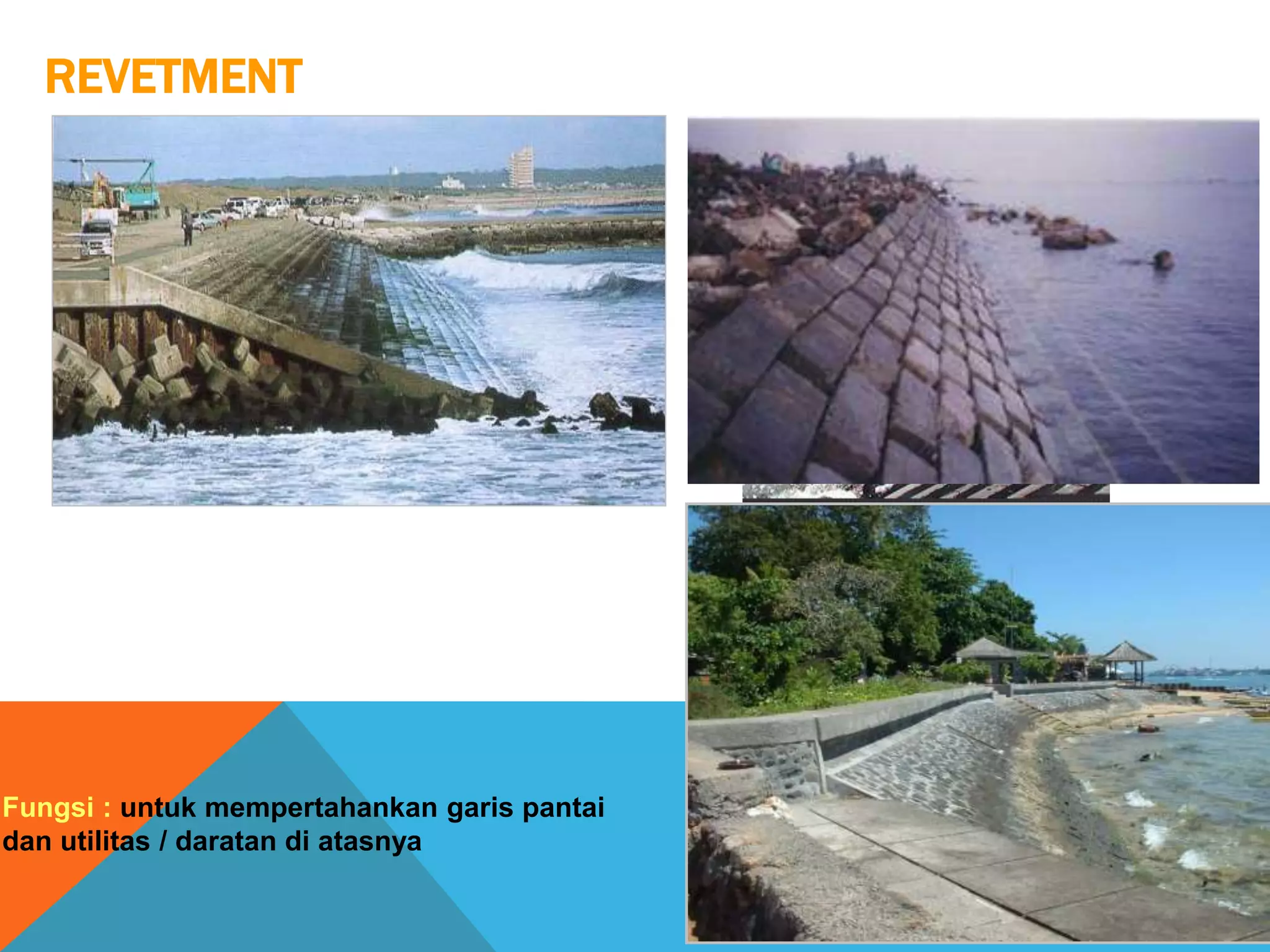 REVETMENT

Fungsi : untuk mempertahankan garis pantai dan utilitas / daratan di atasnya